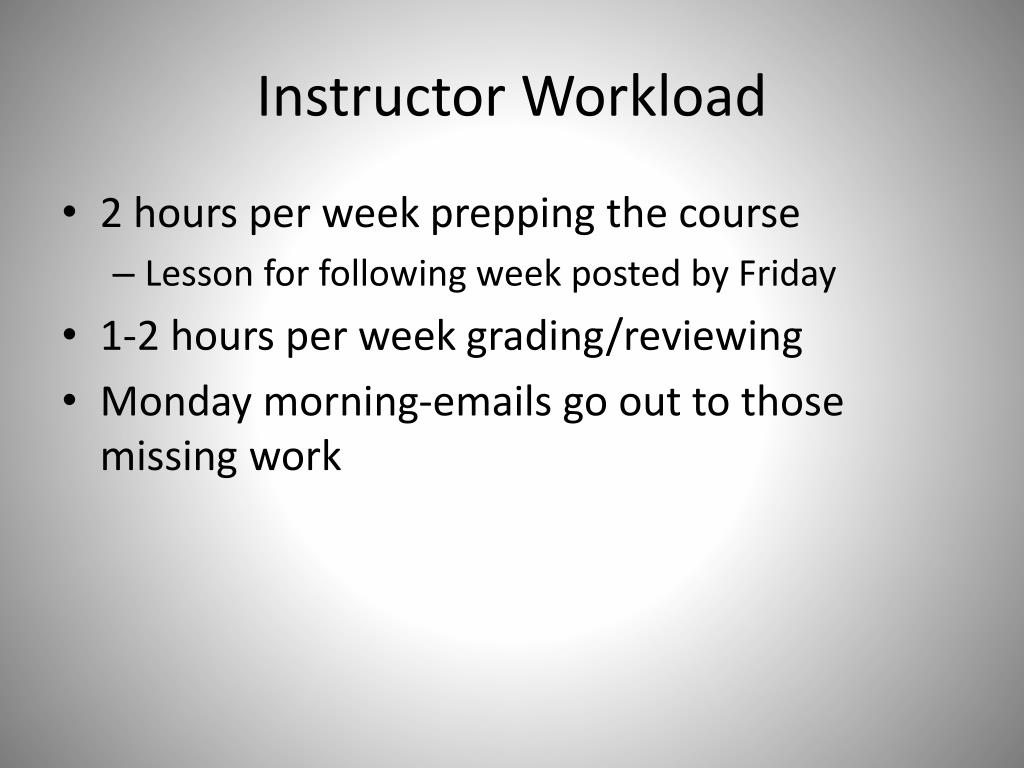 Instructor Workload

• 2 hours per week prepping the course
  – Lesson for following week posted by Friday
• 1-2 hours per week grading/reviewing
• Monday morning-emails go out to those missing work